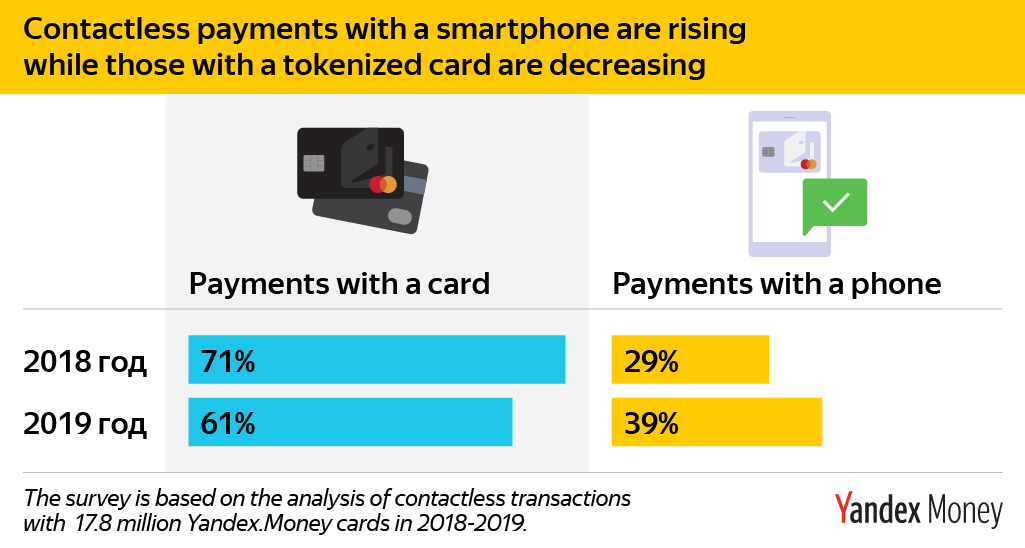 Contactless payments with a smartphone are rising while those with a tokenized card are decreasing

| | Payments with a card | Payments with a phone |
|---|---|---|
| 2018 год | 71% | 29% |
| 2019 год | 61% | 39% |

The survey is based on the analysis of contactless transactions with 17.8 million Yandex.Money cards in 2018-2019.

Yandex Money